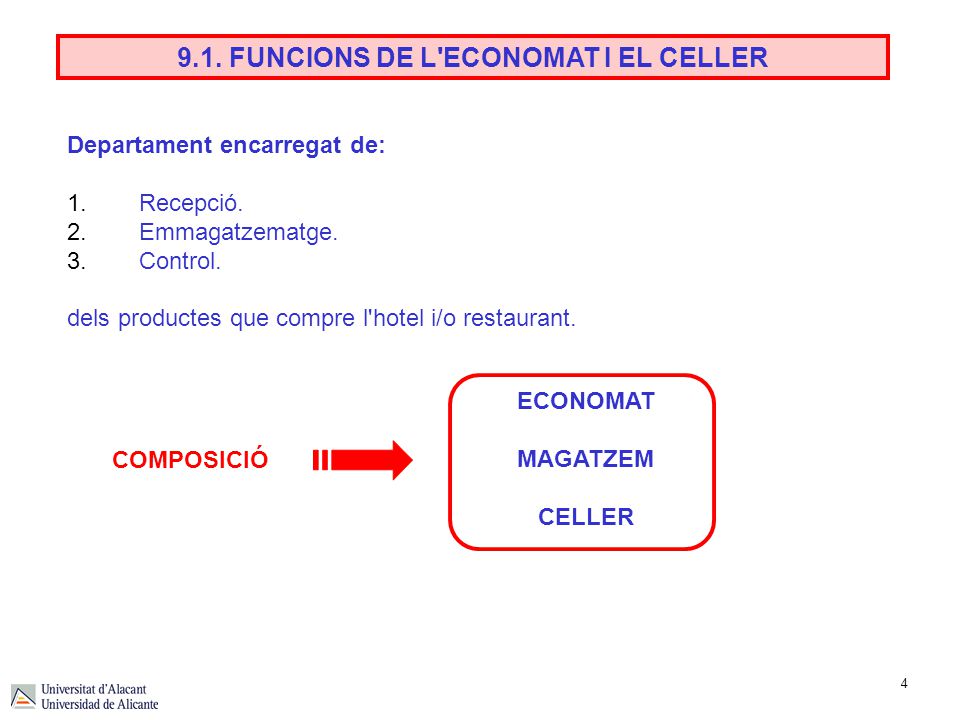 9.1. FUNCIONS DE L'ECONOMAT I EL CELLER

Departament encarregat de:

1. Recepció.
2. Emmagatzematge.
3. Control.

dels productes que compre l'hotel i/o restaurant.

COMPOSICIÓ

ECONOMAT

MAGATZEM

CELLER

Universitat d'Alacant
Universidad de Alicante

4